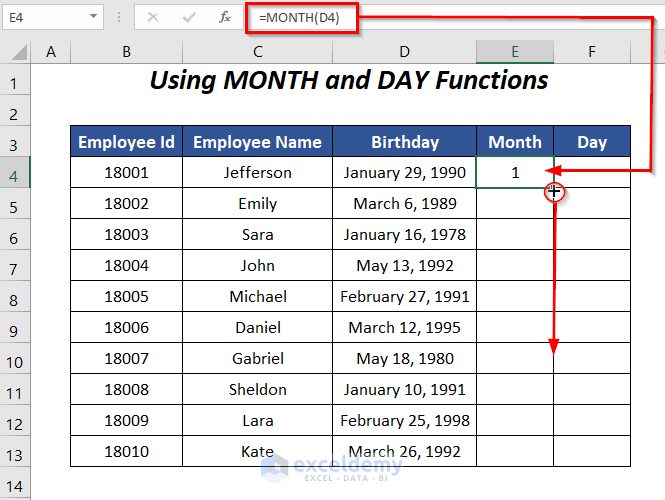 E4 =MONTH(D4)

| | A | B | C | D | E | F |
|---|---|---|---|---|---|---|
| 1 | | Using MONTH and DAY Functions | | | | |
| 2 | | | | | | |
| 3 | | Employee Id | Employee Name | Birthday | Month | Day |
| 4 | | 18001 | Jefferson | January 29, 1990 | 1 | |
| 5 | | 18002 | Emily | March 6, 1989 | | |
| 6 | | 18003 | Sara | January 16, 1978 | | |
| 7 | | 18004 | John | May 13, 1992 | | |
| 8 | | 18005 | Michael | February 27, 1991 | | |
| 9 | | 18006 | Daniel | March 12, 1995 | | |
| 10 | | 18007 | Gabriel | May 18, 1980 | | |
| 11 | | 18008 | Sheldon | January 10, 1991 | | |
| 12 | | 18009 | Lara | February 25, 1998 | | |
| 13 | | 18010 | Kate | March 26, 1992 | | |
| 14 | | | | | | |

exceldemy
EXCEL · DATA · BI